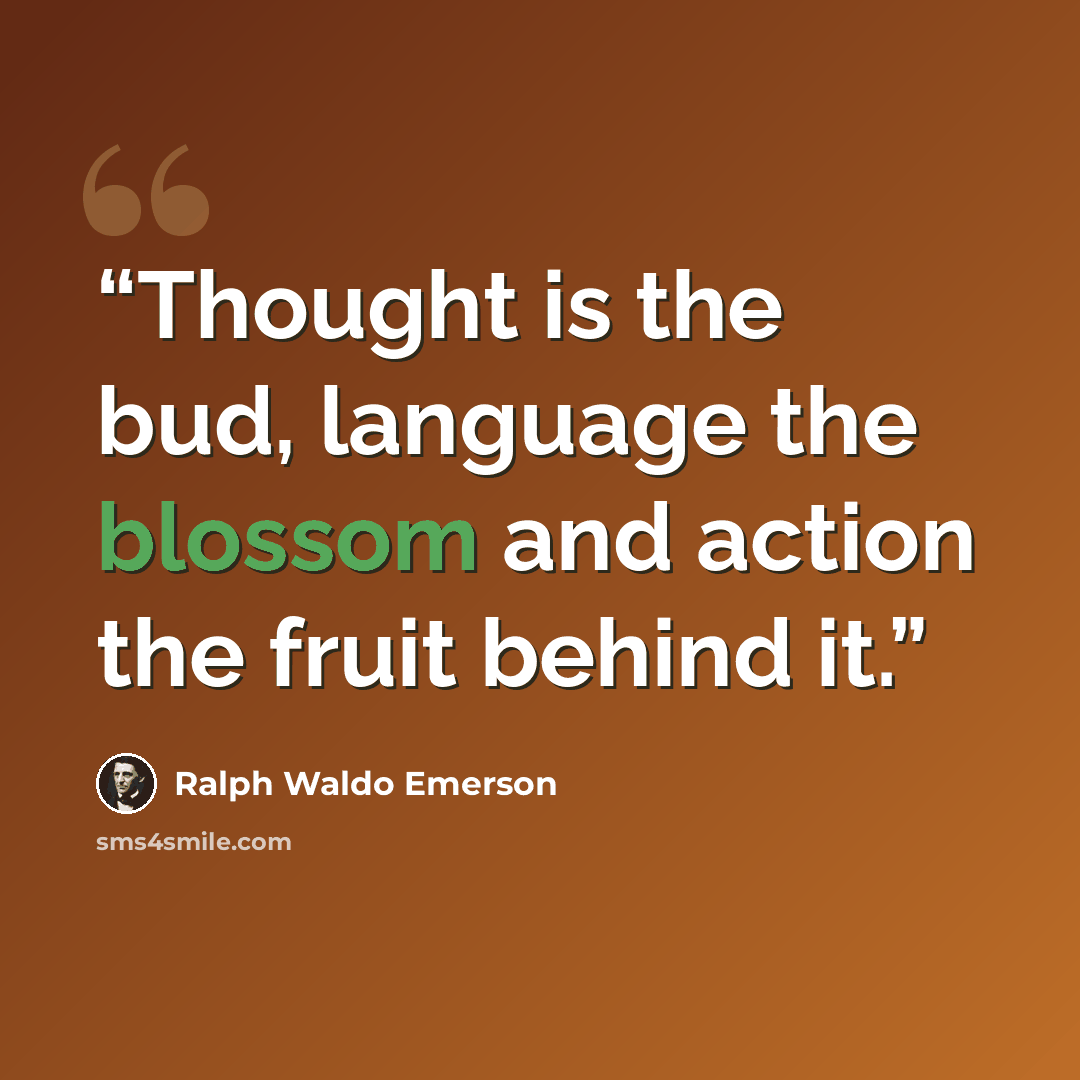 "Thought is the bud, language the blossom and action the fruit behind it."

Ralph Waldo Emerson

sms4smile.com